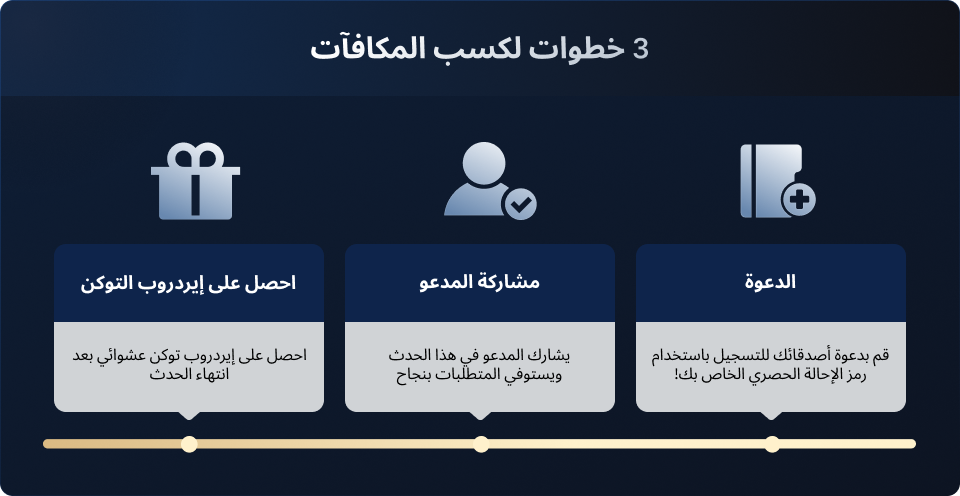 3 خطوات لكسب المكافآت

الدعوة

قم بدعوة أصدقائك للتسجيل باستخدام رمز الإحالة الحصري الخاص بك!

مشاركة المدعو

يشارك المدعو في هذا الحدث ويستوفي المتطلبات بنجاح

احصل على إيردروب التوكن

احصل على إيردروب توكن عشوائي بعد انتهاء الحدث